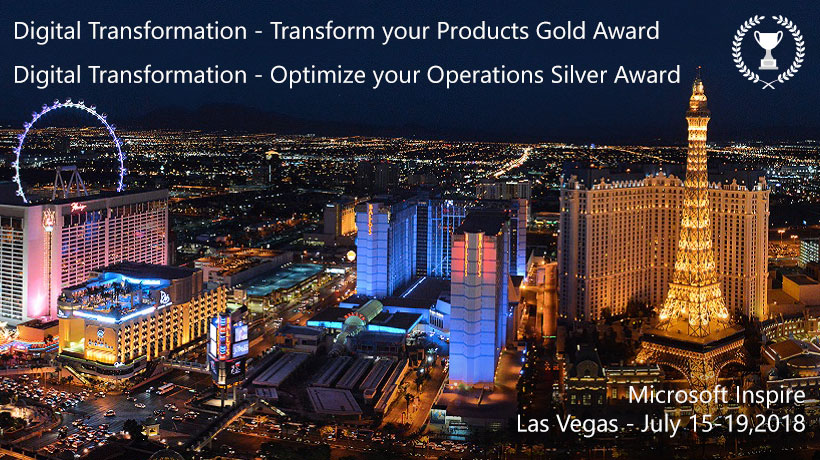 Digital Transformation - Transform your Products Gold Award

Digital Transformation - Optimize your Operations Silver Award

Microsoft Inspire
Las Vegas - July 15-19,2018